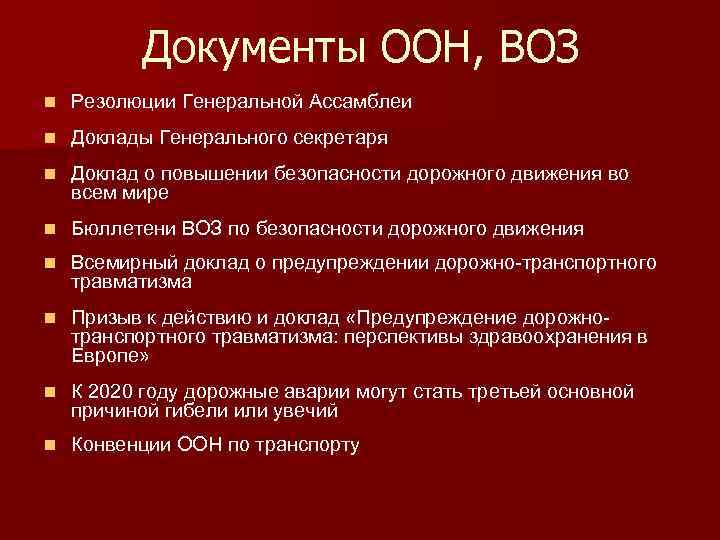 Документы ООН, ВОЗ

- Резолюции Генеральной Ассамблеи
- Доклады Генерального секретаря
- Доклад о повышении безопасности дорожного движения во всем мире
- Бюллетени ВОЗ по безопасности дорожного движения
- Всемирный доклад о предупреждении дорожно-транспортного травматизма
- Призыв к действию и доклад «Предупреждение дорожно-транспортного травматизма: перспективы здравоохранения в Европе»
- К 2020 году дорожные аварии могут стать третьей основной причиной гибели или увечий
- Конвенции ООН по транспорту